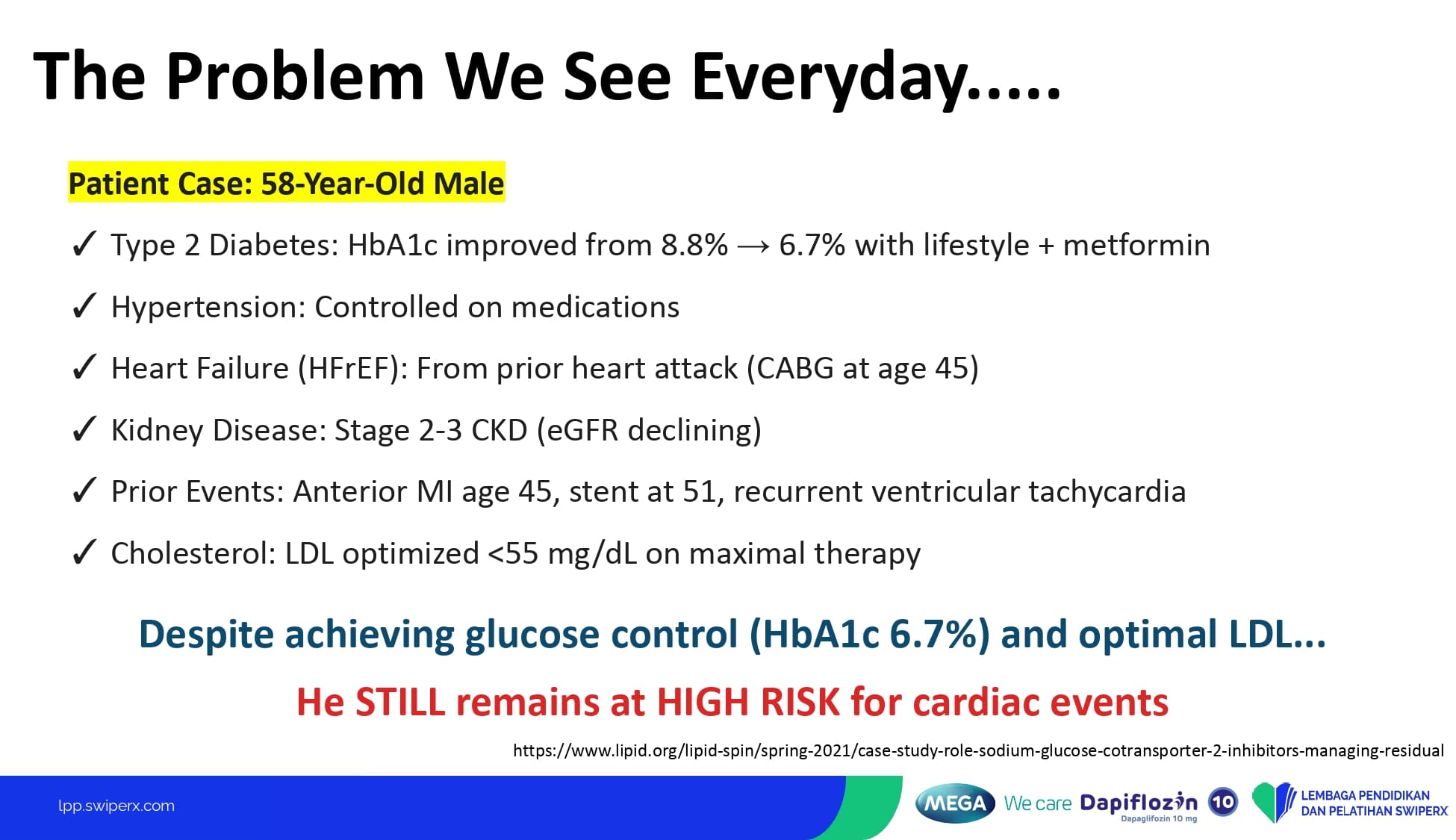 The Problem We See Everyday.....

Patient Case: 58-Year-Old Male

✓ Type 2 Diabetes: HbA1c improved from 8.8% → 6.7% with lifestyle + metformin

✓ Hypertension: Controlled on medications

✓ Heart Failure (HFrEF): From prior heart attack (CABG at age 45)

✓ Kidney Disease: Stage 2-3 CKD (eGFR declining)

✓ Prior Events: Anterior MI age 45, stent at 51, recurrent ventricular tachycardia

✓ Cholesterol: LDL optimized <55 mg/dL on maximal therapy

Despite achieving glucose control (HbA1c 6.7%) and optimal LDL...

He STILL remains at HIGH RISK for cardiac events

https://www.lipid.org/lipid-spin/spring-2021/case-study-role-sodium-glucose-cotransporter-2-inhibitors-managing-residual

lpp.swiperx.com

MEGA We care Dapiflozin Dapaglifozin 10 mg 10

LEMBAGA PENDIDIKAN DAN PELATIHAN SWIPERX